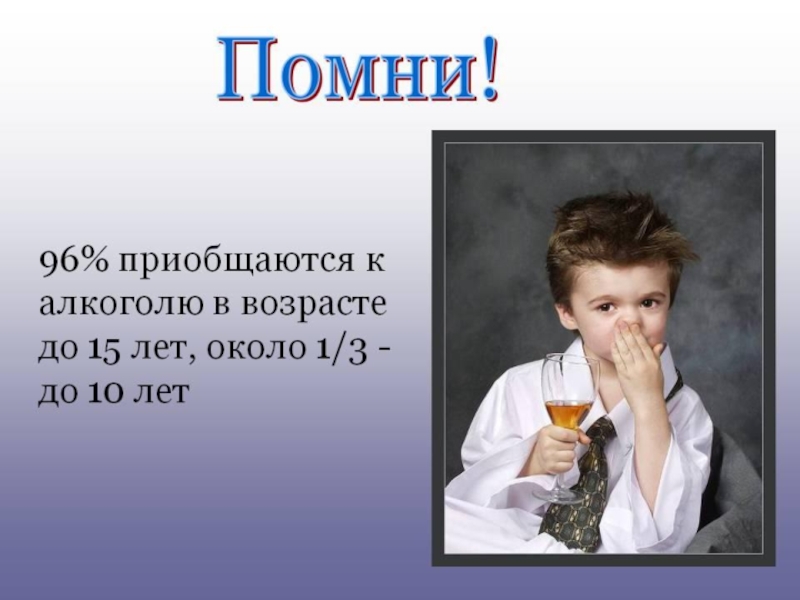 Помни!

96% приобщаются к алкоголю в возрасте до 15 лет, около 1/3 - до 10 лет